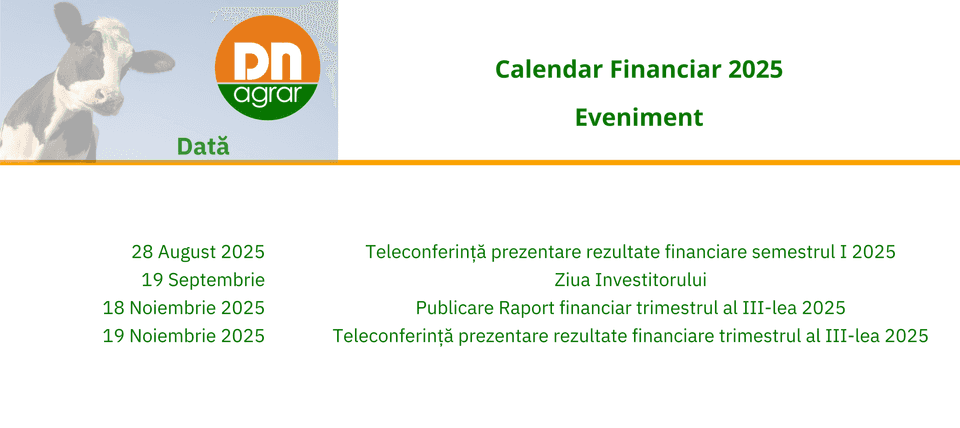 DN agrar

Calendar Financiar 2025

| Dată | Eveniment |
|---|---|
| 28 August 2025 | Teleconferință prezentare rezultate financiare semestrul I 2025 |
| 19 Septembrie | Ziua Investitorului |
| 18 Noiembrie 2025 | Publicare Raport financiar trimestrul al III-lea 2025 |
| 19 Noiembrie 2025 | Teleconferință prezentare rezultate financiare trimestrul al III-lea 2025 |